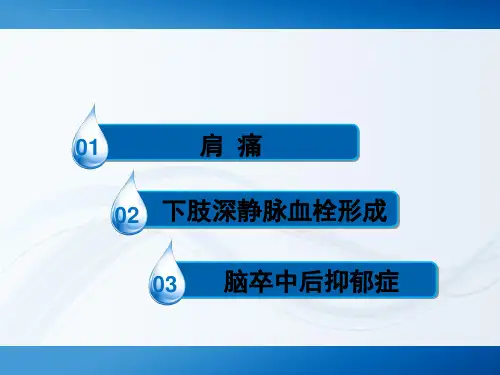 01 肩 痛

02 下肢深静脉血栓形成

03 脑卒中后抑郁症